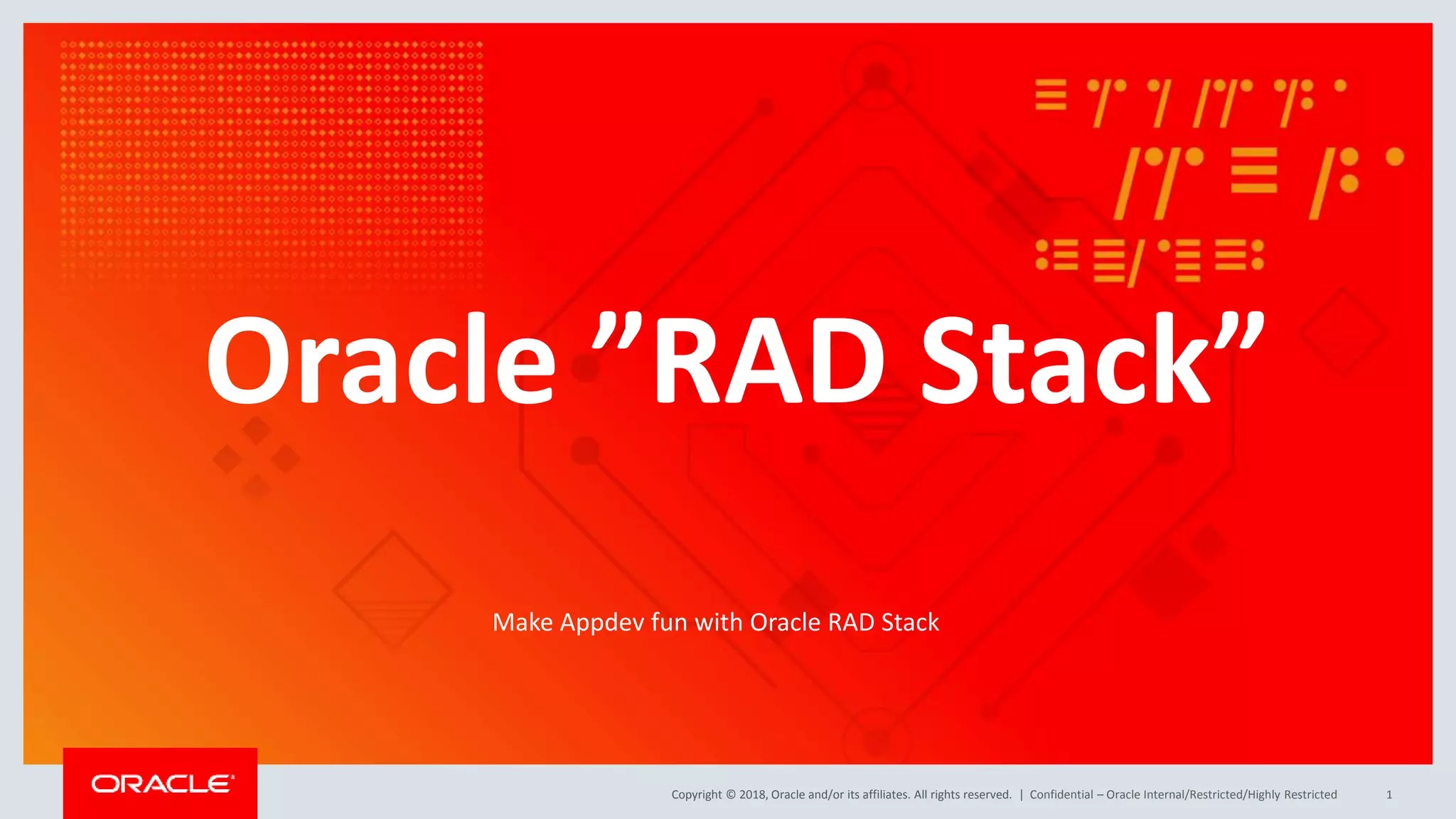 Oracle ”RAD Stack”

Make Appdev fun with Oracle RAD Stack

ORACLE

Copyright © 2018, Oracle and/or its affiliates. All rights reserved. | Confidential – Oracle Internal/Restricted/Highly Restricted 1